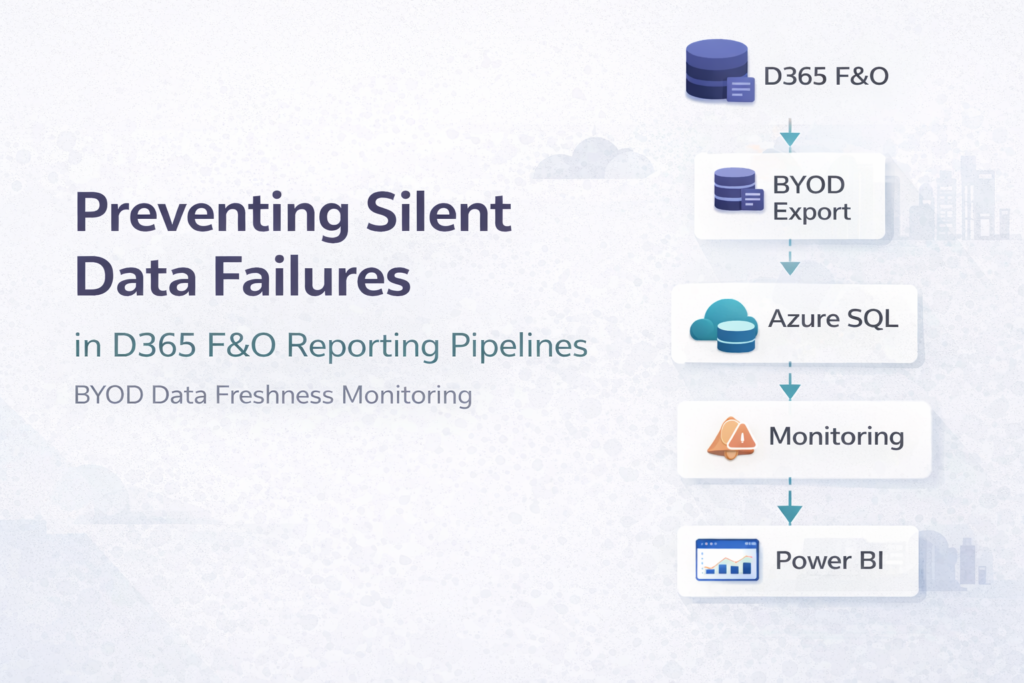 Preventing Silent Data Failures

in D365 F&O Reporting Pipelines

BYOD Data Freshness Monitoring

D365 F&O

BYOD Export

Azure SQL

Monitoring

Power BI